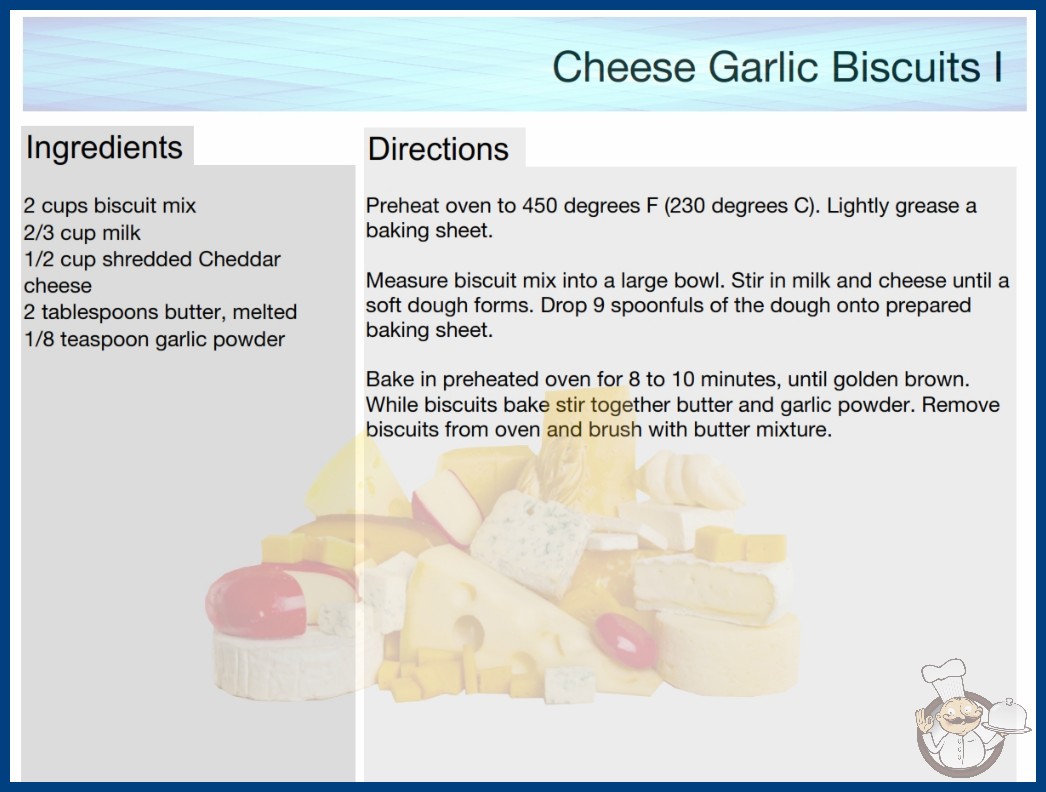 Cheese Garlic Biscuits I

Ingredients

2 cups biscuit mix
2/3 cup milk
1/2 cup shredded Cheddar cheese
2 tablespoons butter, melted
1/8 teaspoon garlic powder

Directions

Preheat oven to 450 degrees F (230 degrees C). Lightly grease a baking sheet.

Measure biscuit mix into a large bowl. Stir in milk and cheese until a soft dough forms. Drop 9 spoonfuls of the dough onto prepared baking sheet.

Bake in preheated oven for 8 to 10 minutes, until golden brown. While biscuits bake stir together butter and garlic powder. Remove biscuits from oven and brush with butter mixture.